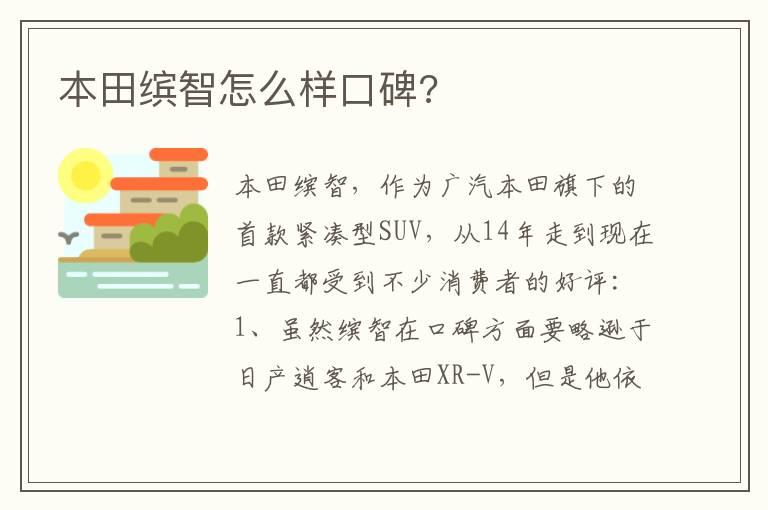 本田缤智怎么样口碑?

本田缤智，作为广汽本田旗下的首款紧凑型SUV，从14年走到现在一直都受到不少消费者的好评：

1、虽然缤智在口碑方面要略逊于日产逍客和本田XR-V，但是他依